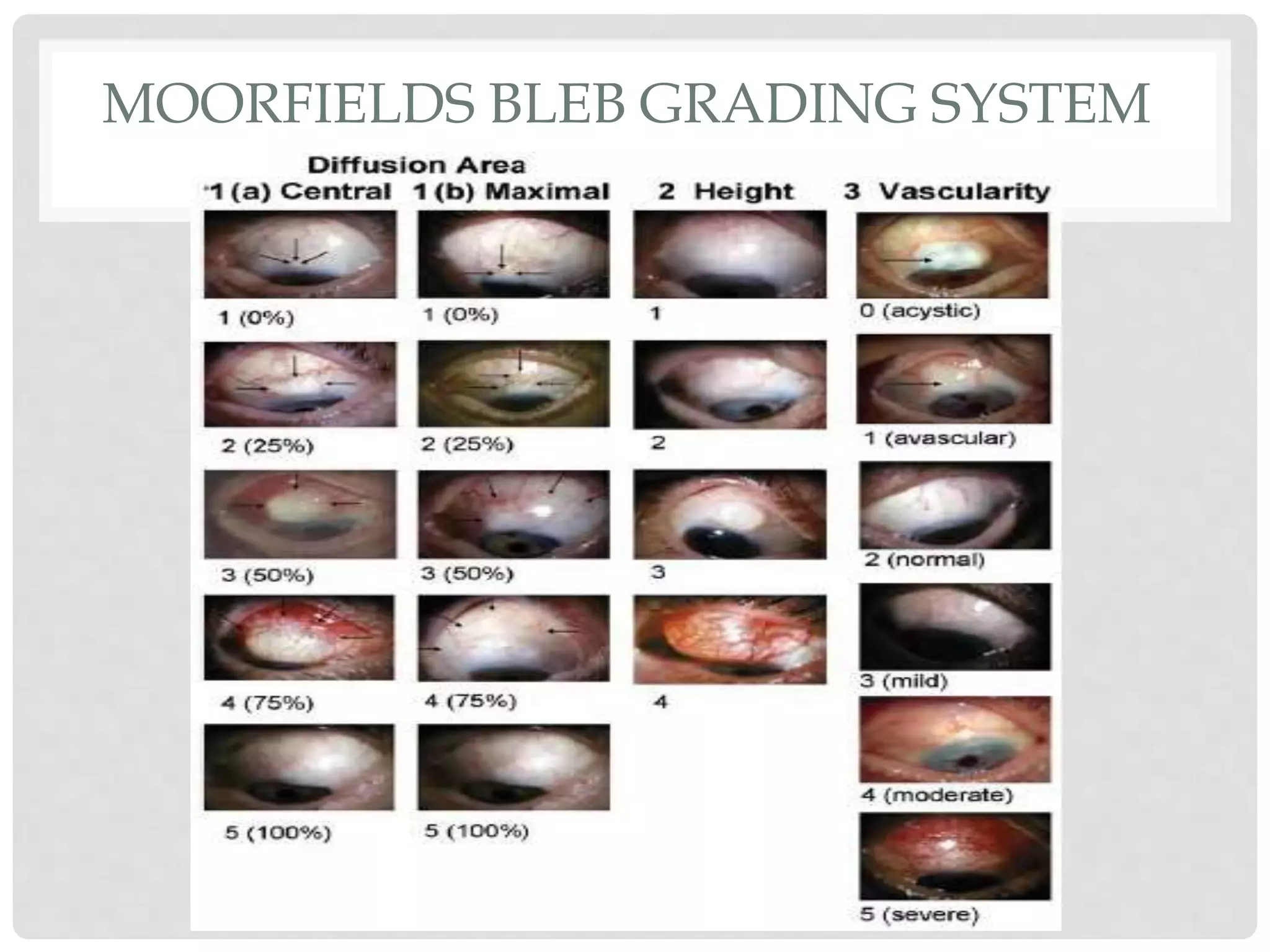 MOORFIELDS BLEB GRADING SYSTEM

Diffusion Area

1 (a) Central

1 (0%)

2 (25%)

3 (50%)

4 (75%)

5 (100%)

1 (b) Maximal

1 (0%)

2 (25%)

3 (50%)

4 (75%)

5 (100%)

2 Height

1

2

3

4

3 Vascularity

0 (acystic)

1 (avascular)

2 (normal)

3 (mild)

4 (moderate)

5 (severe)